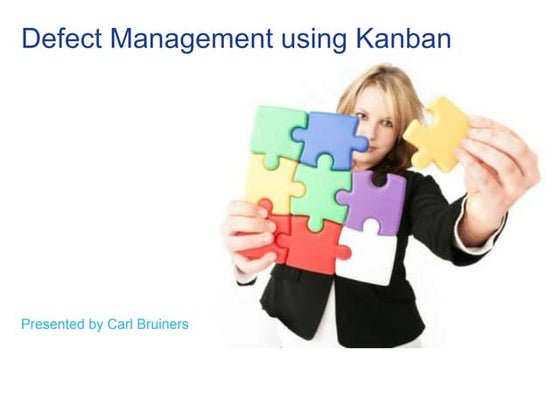 Defect Management using Kanban

Presented by Carl Bruiners